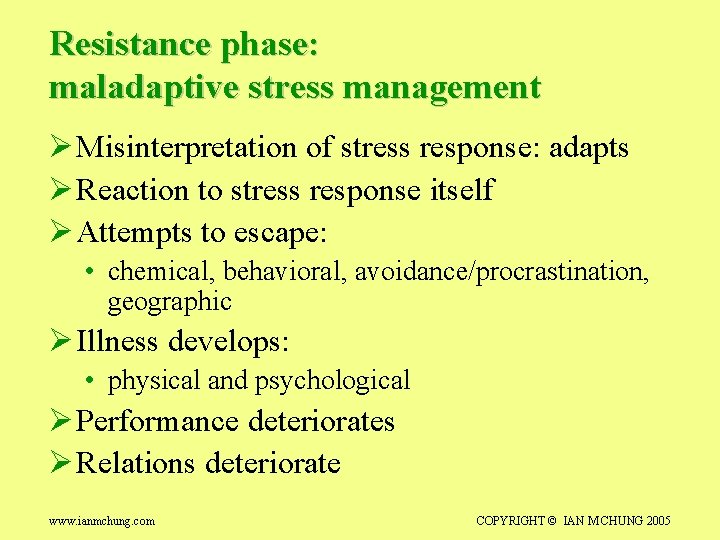 Resistance phase:
maladaptive stress management

➢ Misinterpretation of stress response: adapts
➢ Reaction to stress response itself
➢ Attempts to escape:
• chemical, behavioral, avoidance/procrastination, geographic
➢ Illness develops:
• physical and psychological
➢ Performance deteriorates
➢ Relations deteriorate

www.ianmchung.com

COPYRIGHT © IAN MCHUNG 2005